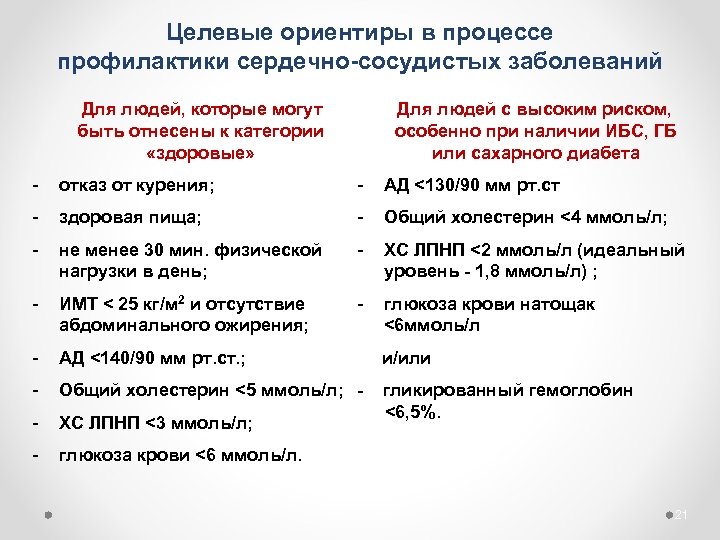 Целевые ориентиры в процессе профилактики сердечно-сосудистых заболеваний

Для людей, которые могут быть отнесены к категории «здоровые»

- отказ от курения;
- здоровая пища;
- не менее 30 мин. физической нагрузки в день;
- ИМТ < 25 кг/м$^2$ и отсутствие абдоминального ожирения;
- АД <140/90 мм рт.ст.;
- Общий холестерин <5 ммоль/л;
- ХС ЛПНП <3 ммоль/л;
- глюкоза крови <6 ммоль/л.

Для людей с высоким риском, особенно при наличии ИБС, ГБ или сахарного диабета

- АД <130/90 мм рт.ст
- Общий холестерин <4 ммоль/л;
- ХС ЛПНП <2 ммоль/л (идеальный уровень - 1,8 ммоль/л) ;
- глюкоза крови натощак <6ммоль/л

и/или

- гликированный гемоглобин <6,5%.

21